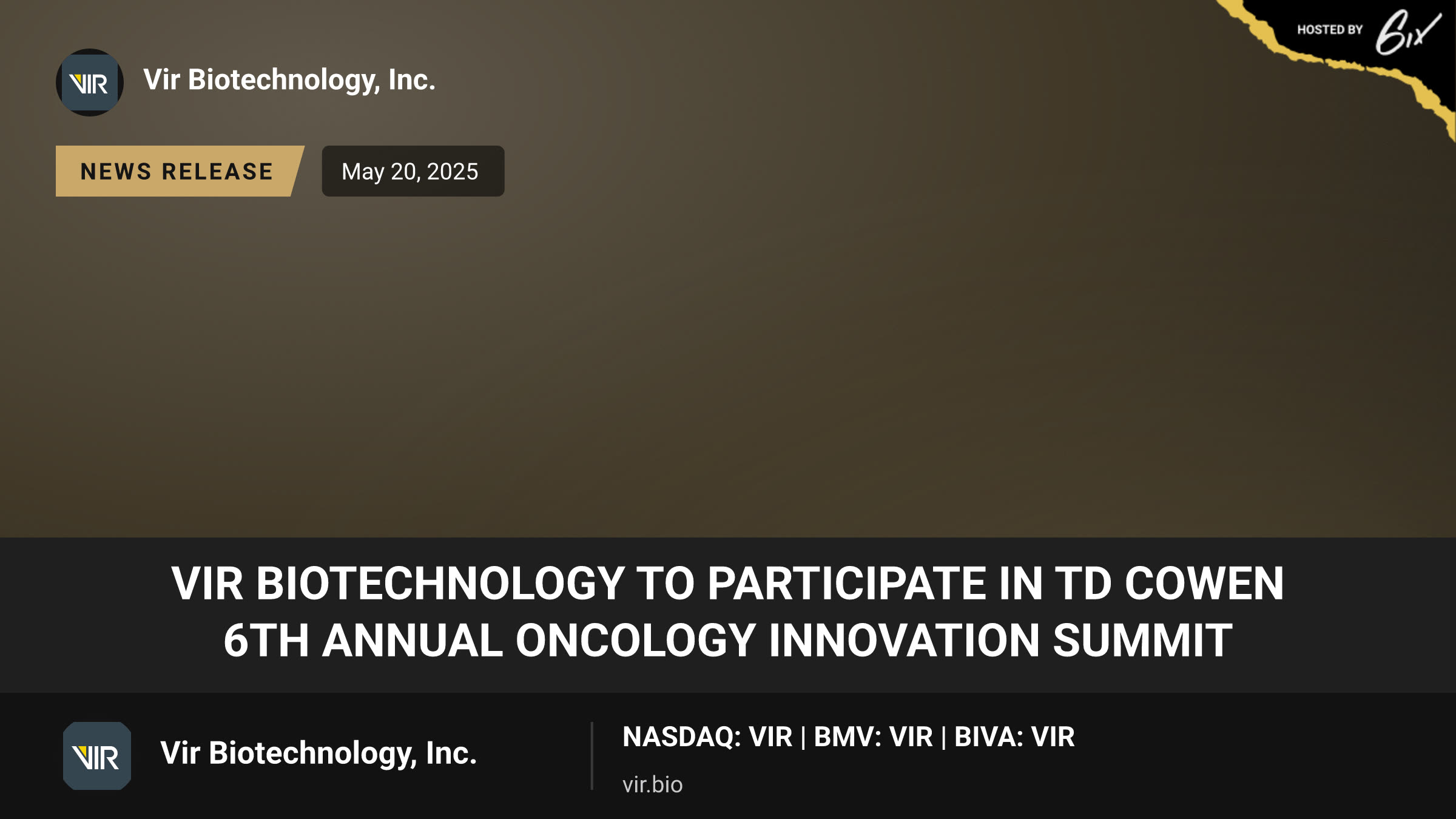 HOSTED BY 6ix

VIR

Vir Biotechnology, Inc.

NEWS RELEASE

May 20, 2025

VIR BIOTECHNOLOGY TO PARTICIPATE IN TD COWEN 6TH ANNUAL ONCOLOGY INNOVATION SUMMIT

VIR

Vir Biotechnology, Inc.

NASDAQ: VIR | BMV: VIR | BIVA: VIR

vir.bio